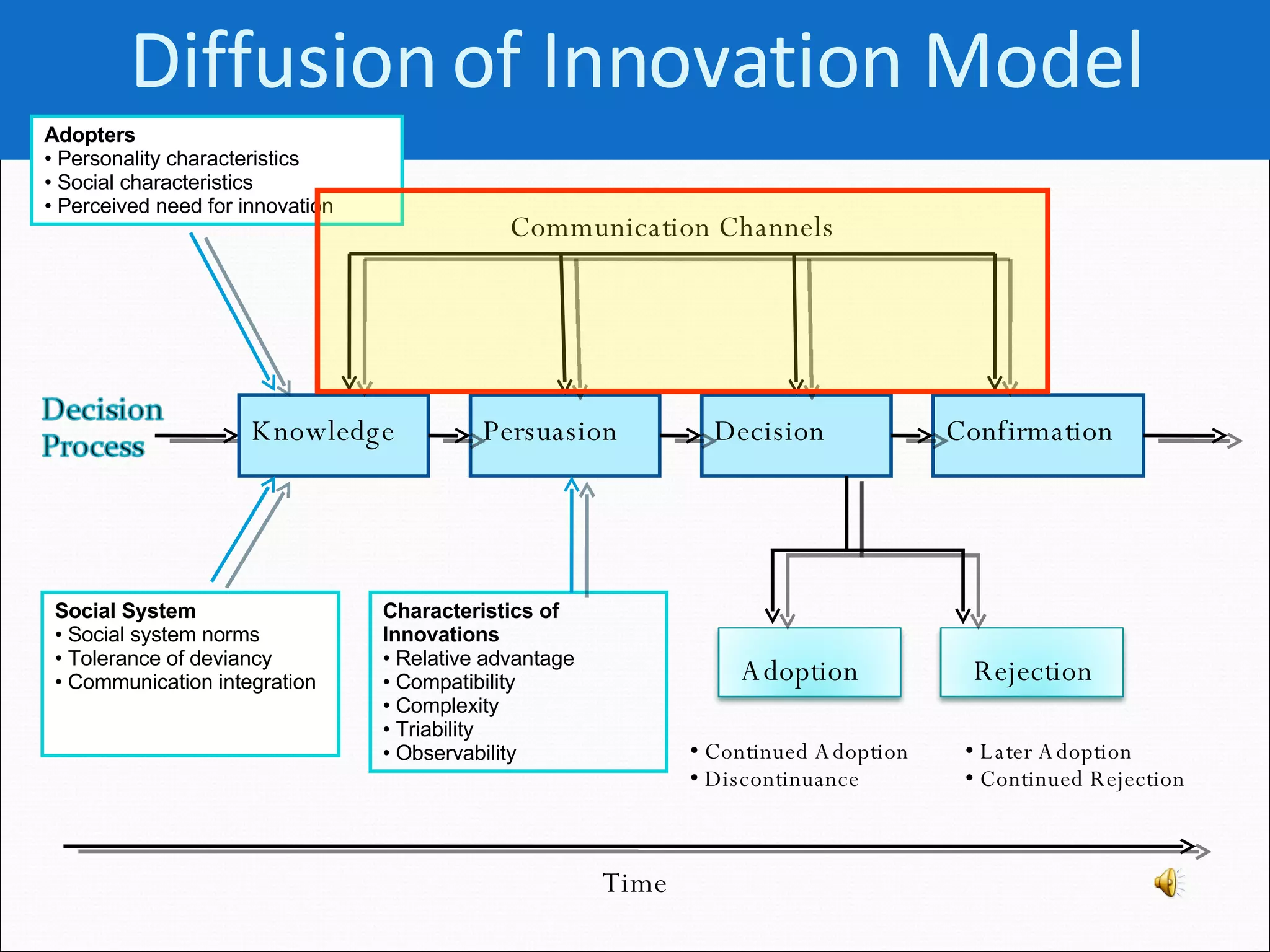 Diffusion of Innovation Model

Adopters
• Personality characteristics
• Social characteristics
• Perceived need for innovation

Communication Channels

Decision Process

Knowledge

Persuasion

Decision

Confirmation

Social System
• Social system norms
• Tolerance of deviancy
• Communication integration

Characteristics of Innovations
• Relative advantage
• Compatibility
• Complexity
• Triability
• Observability

Adoption

Rejection

• Continued Adoption
• Discontinuance

• Later Adoption
• Continued Rejection

Time